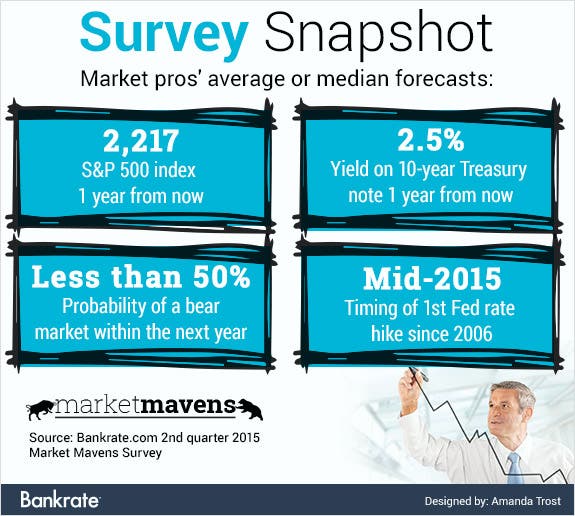 Survey Snapshot

Market pros' average or median forecasts:

2,217
S&P 500 index
1 year from now

2.5%
Yield on 10-year Treasury note 1 year from now

Less than 50%
Probability of a bear market within the next year

Mid-2015
Timing of 1st Fed rate hike since 2006

marketmavens

Source: Bankrate.com 2nd quarter 2015 Market Mavens Survey

Bankrate

Designed by: Amanda Trost